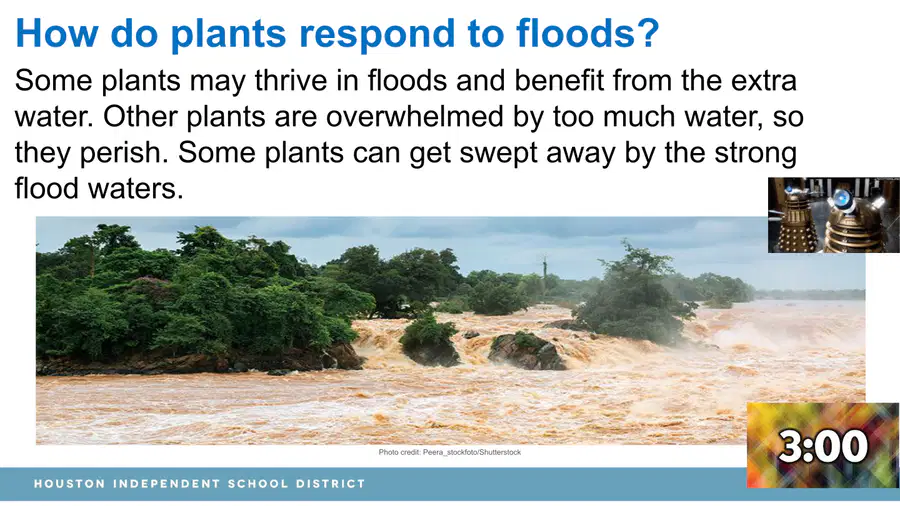 How do plants respond to floods?

Some plants may thrive in floods and benefit from the extra water. Other plants are overwhelmed by too much water, so they perish. Some plants can get swept away by the strong flood waters.

Photo credit: Peera_stockfoto/Shutterstock

3:00

HOUSTON INDEPENDENT SCHOOL DISTRICT